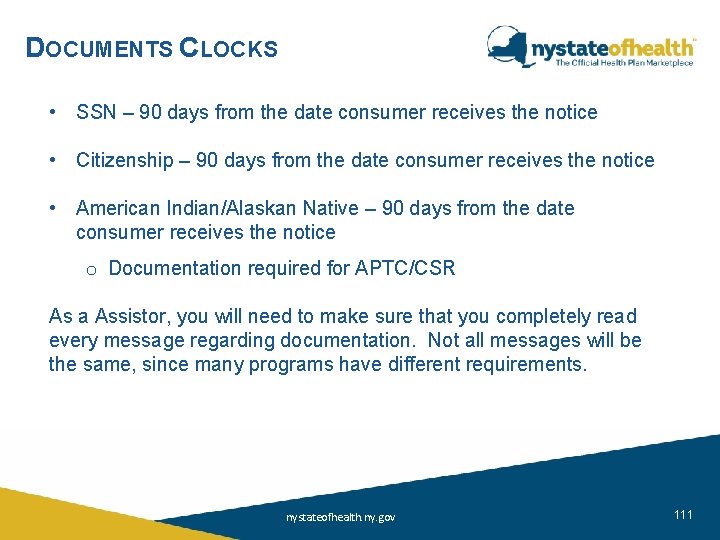 DOCUMENTS CLOCKS

nystateofhealth™
The Official Health Plan Marketplace

• SSN – 90 days from the date consumer receives the notice

• Citizenship – 90 days from the date consumer receives the notice

• American Indian/Alaskan Native – 90 days from the date consumer receives the notice
   o Documentation required for APTC/CSR

As a Assistor, you will need to make sure that you completely read every message regarding documentation. Not all messages will be the same, since many programs have different requirements.

nystateofhealth.ny.gov

111